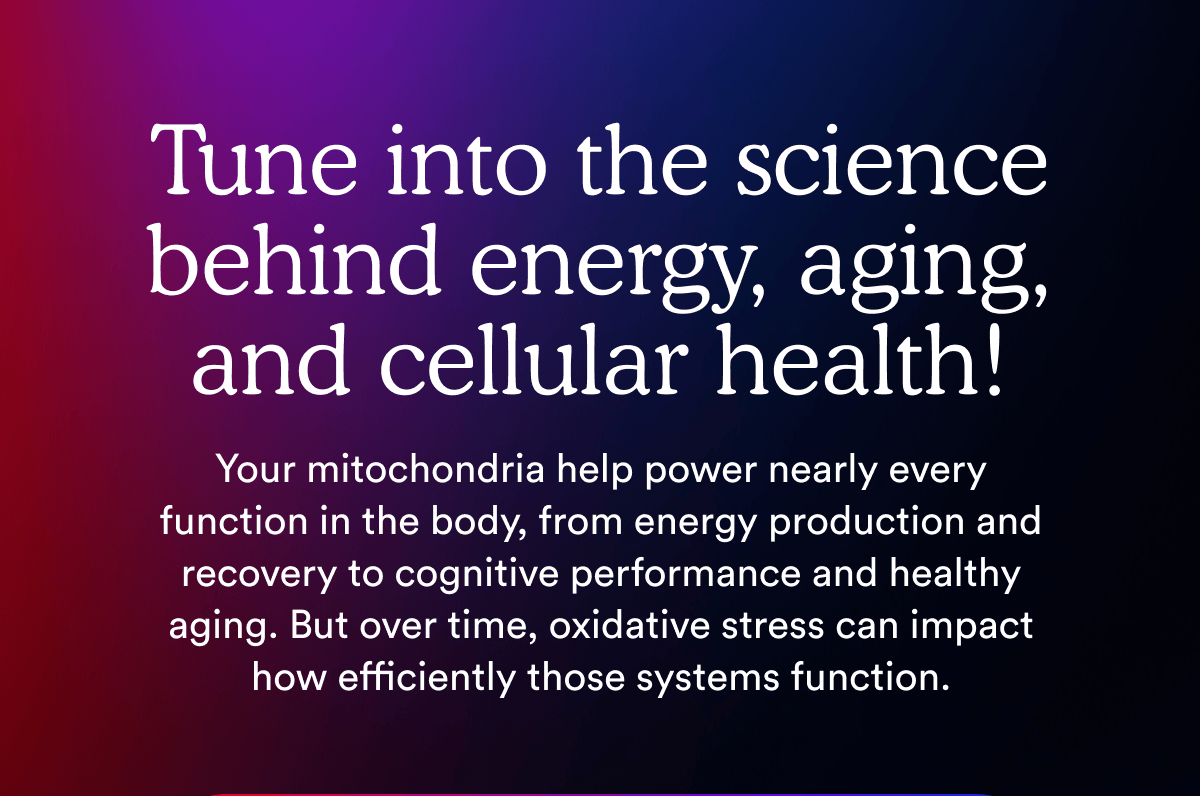 Tune into the science behind energy, aging, and cellular health!

Your mitochondria help power nearly every function in the body, from energy production and recovery to cognitive performance and healthy aging. But over time, oxidative stress can impact how efficiently those systems function.